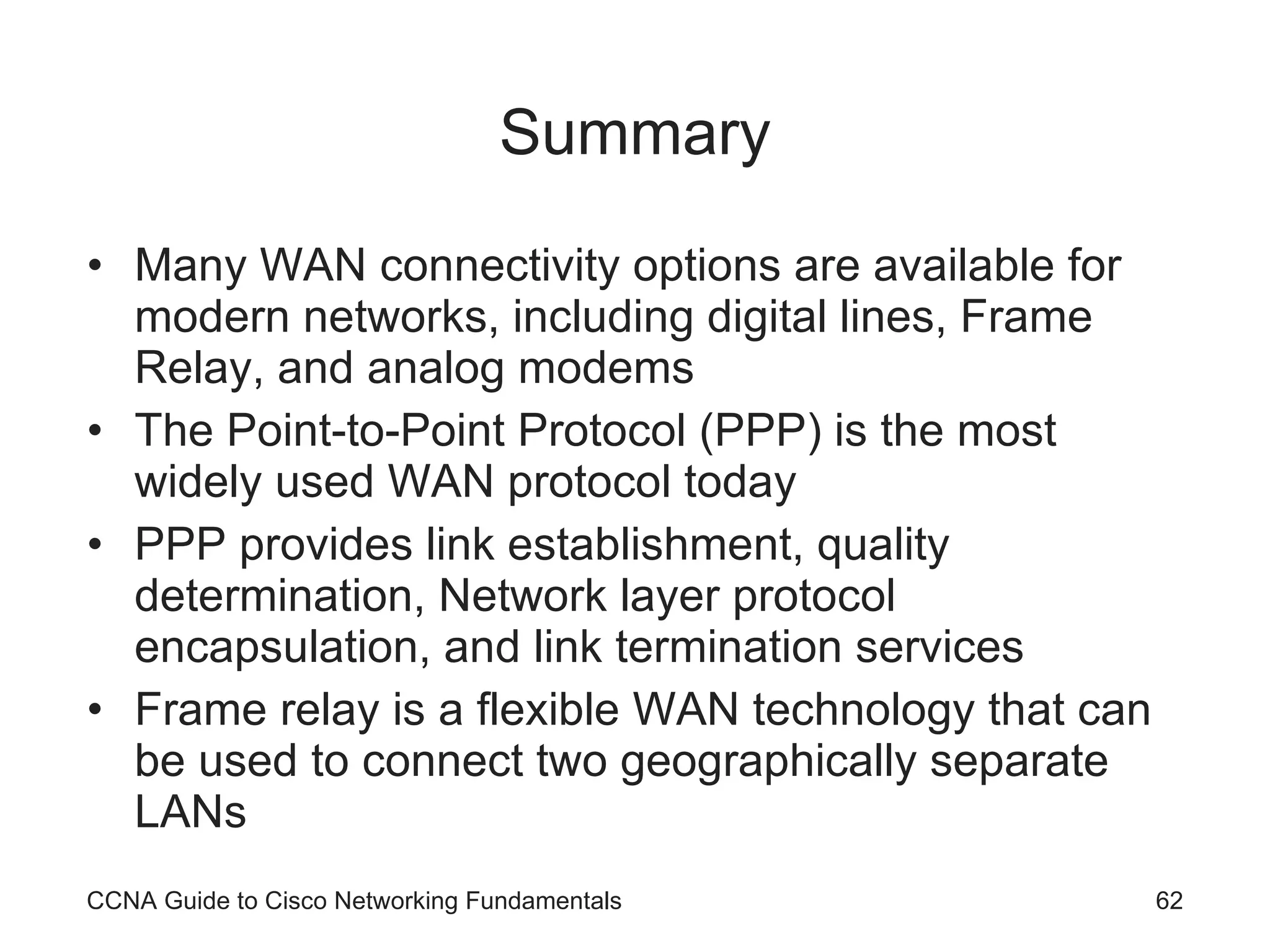 Summary

• Many WAN connectivity options are available for modern networks, including digital lines, Frame Relay, and analog modems
• The Point-to-Point Protocol (PPP) is the most widely used WAN protocol today
• PPP provides link establishment, quality determination, Network layer protocol encapsulation, and link termination services
• Frame relay is a flexible WAN technology that can be used to connect two geographically separate LANs

CCNA Guide to Cisco Networking Fundamentals 62